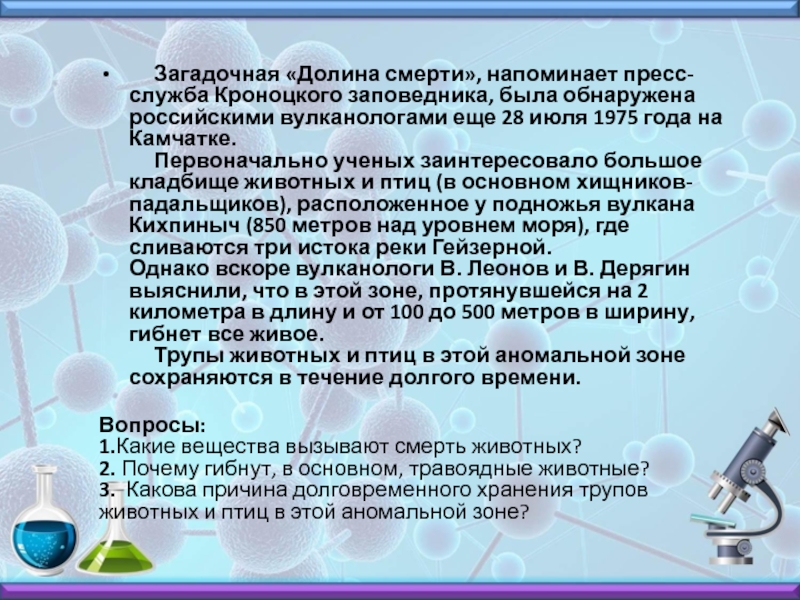 • Загадочная «Долина смерти», напоминает пресс-служба Кроноцкого заповедника, была обнаружена российскими вулканологами еще 28 июля 1975 года на Камчатке.

Первоначально ученых заинтересовало большое кладбище животных и птиц (в основном хищников-падальщиков), расположенное у подножья вулкана Кихпиныч (850 метров над уровнем моря), где сливаются три истока реки Гейзерной.
Однако вскоре вулканологи В. Леонов и В. Дерягин выяснили, что в этой зоне, протянувшейся на 2 километра в длину и от 100 до 500 метров в ширину, гибнет все живое.

Трупы животных и птиц в этой аномальной зоне сохраняются в течение долгого времени.

Вопросы:
1.Какие вещества вызывают смерть животных?
2. Почему гибнут, в основном, травоядные животные?
3. Какова причина долговременного хранения трупов животных и птиц в этой аномальной зоне?